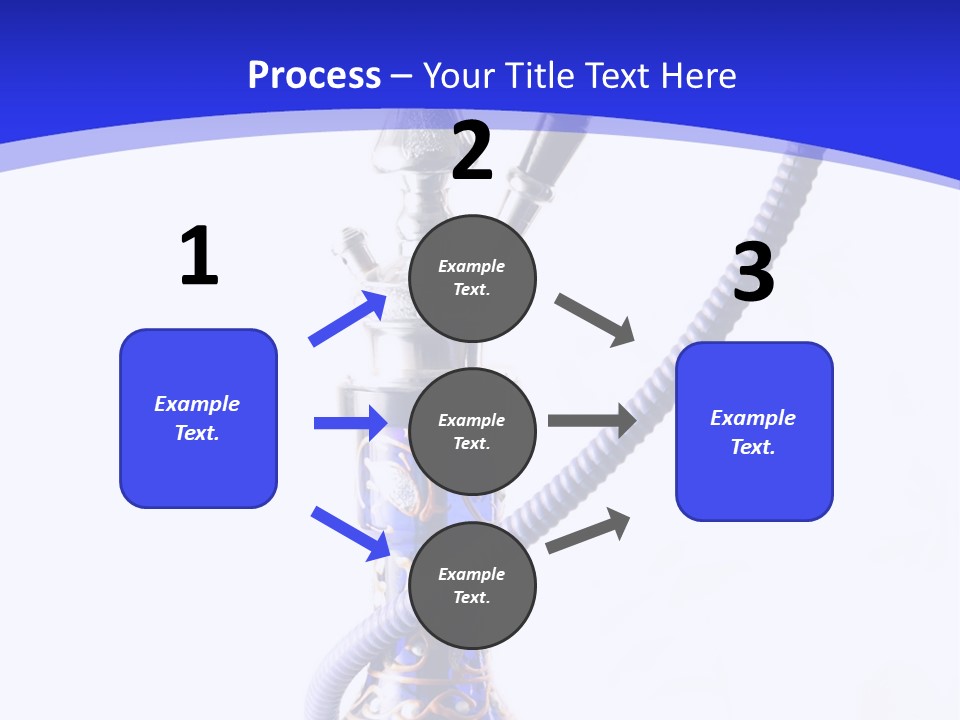 Process – Your Title Text Here

1

Example Text.

2

Example Text.

Example Text.

Example Text.

3

Example Text.